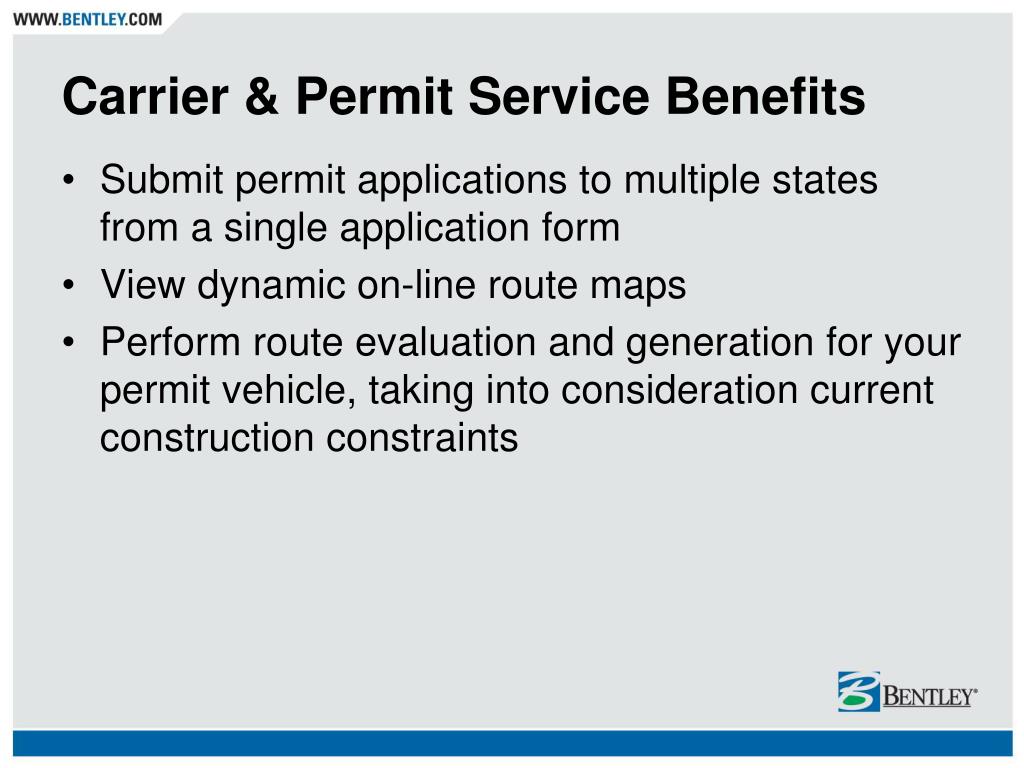 WWW.BENTLEY.COM

Carrier & Permit Service Benefits

• Submit permit applications to multiple states from a single application form
• View dynamic on-line route maps
• Perform route evaluation and generation for your permit vehicle, taking into consideration current construction constraints

BENTLEY®